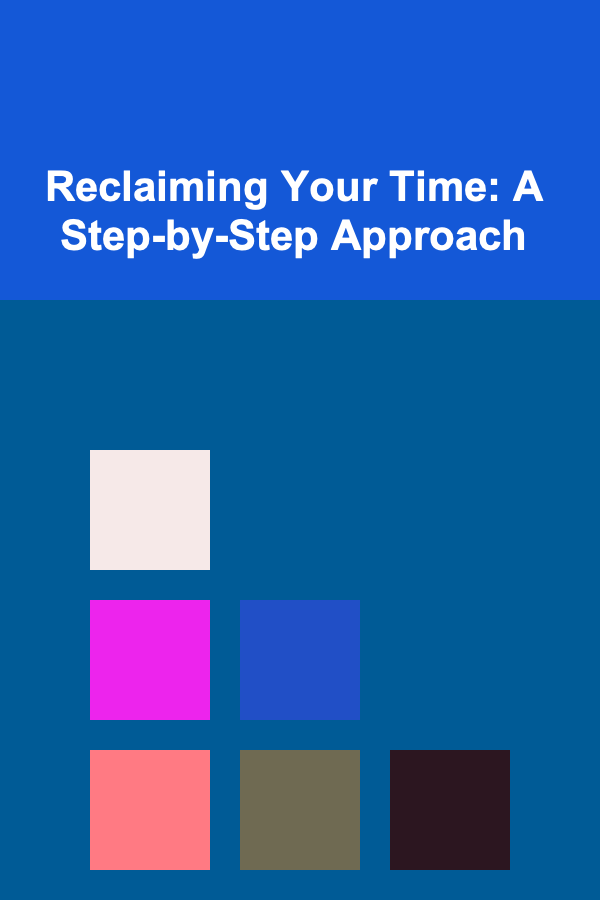 Reclaiming Your Time: A Step-by-Step Approach